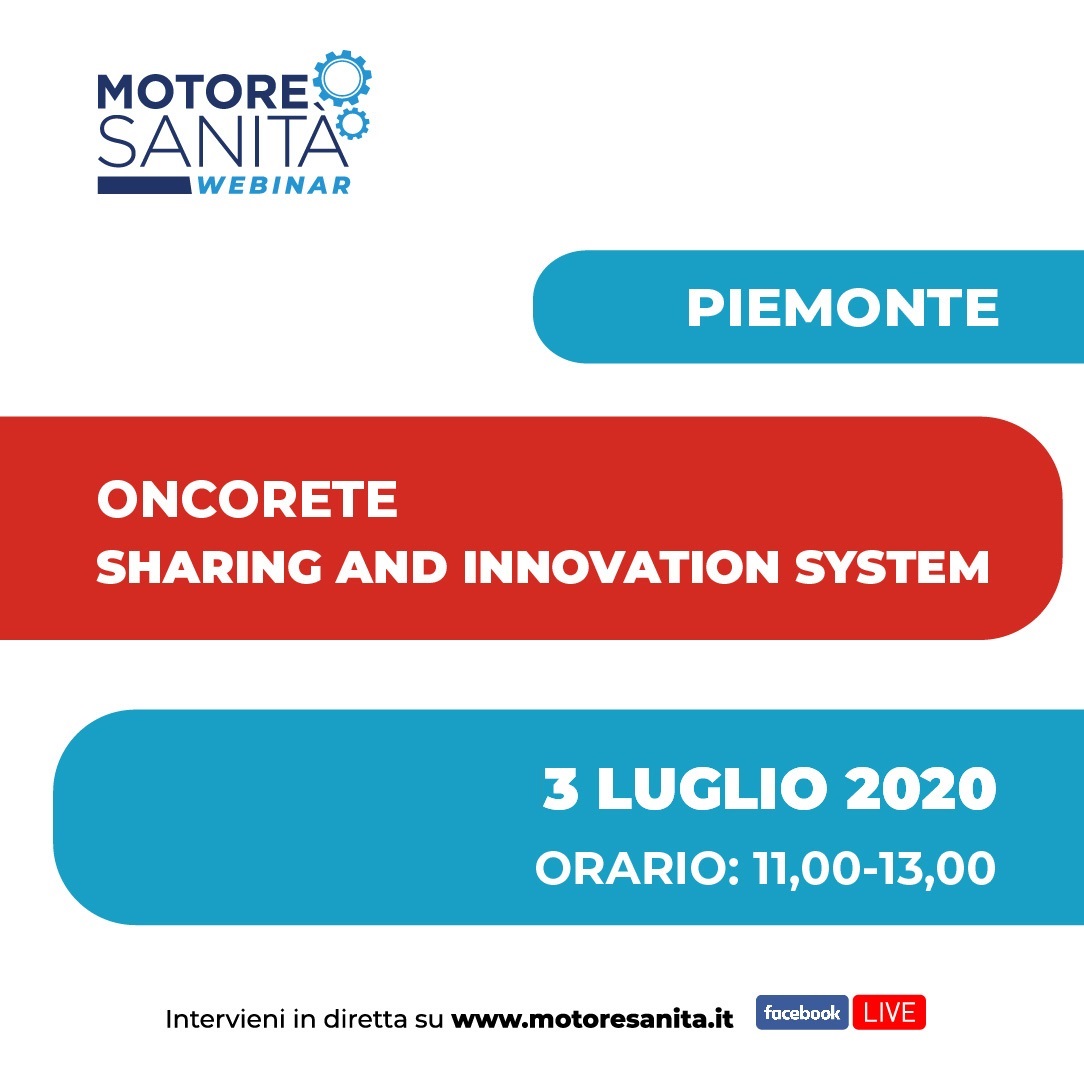 MOTORE SANITÀ
WEBINAR

PIEMONTE

ONCORETE
SHARING AND INNOVATION SYSTEM

3 LUGLIO 2020
ORARIO: 11,00-13,00

Intervieni in diretta su www.motoresanita.it facebook LIVE